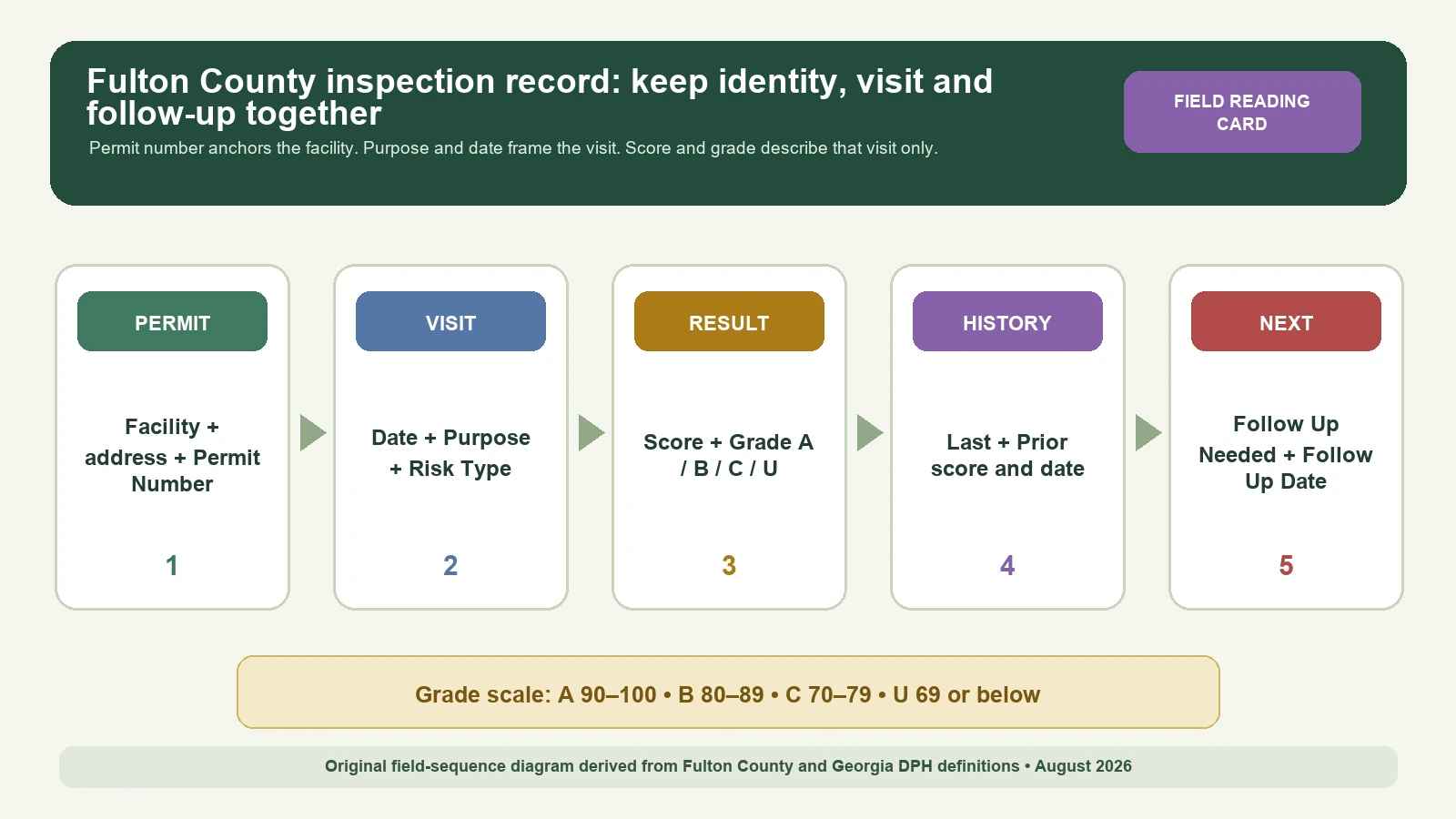 Fulton County inspection record: keep identity, visit and follow-up together

Permit number anchors the facility. Purpose and date frame the visit. Score and grade describe that visit only.

FIELD READING CARD

PERMIT

Facility + address + Permit Number

1

VISIT

Date + Purpose + Risk Type

2

RESULT

Score + Grade A / B / C / U

3

HISTORY

Last + Prior score and date

4

NEXT

Follow Up Needed + Follow Up Date

5

Grade scale: A 90–100 • B 80–89 • C 70–79 • U 69 or below

Original field-sequence diagram derived from Fulton County and Georgia DPH definitions • August 2026